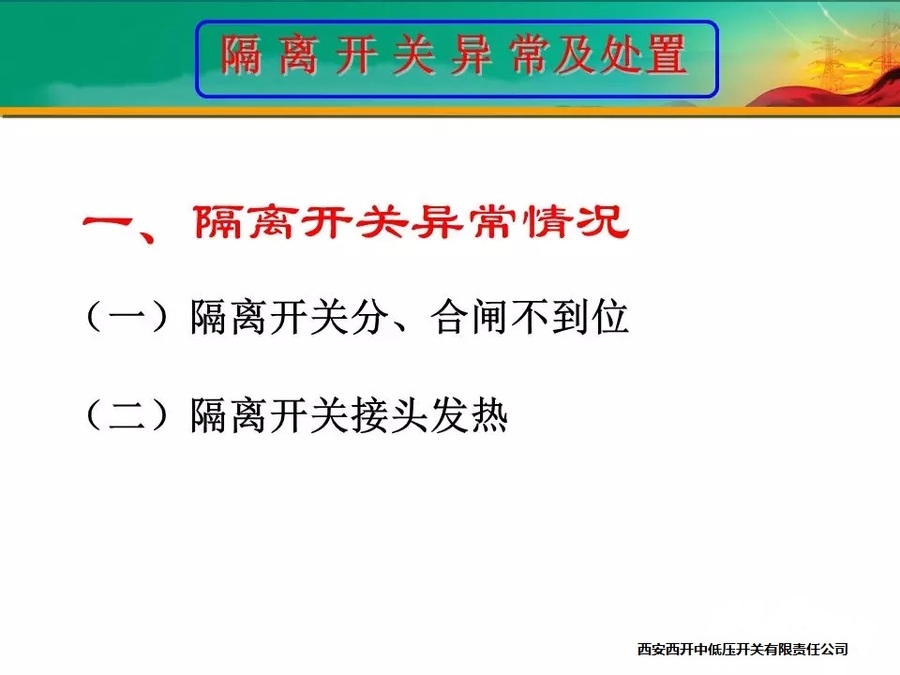 隔离开关异常及处置

一、隔离开关异常情况

（一）隔离开关分、合闸不到位

（二）隔离开关接头发热

西安西开中低压开关有限责任公司